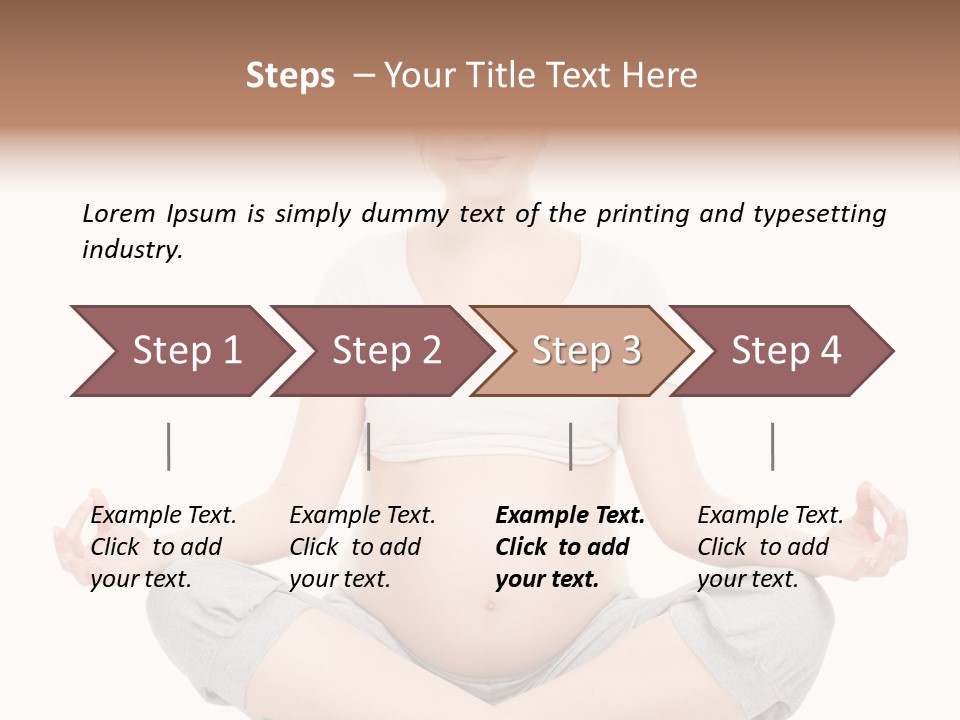 Steps – Your Title Text Here

Lorem Ipsum is simply dummy text of the printing and typesetting industry.

Step 1

Step 2

Step 3

Step 4

Example Text. Click to add your text.

Example Text. Click to add your text.

Example Text. Click to add your text.

Example Text. Click to add your text.